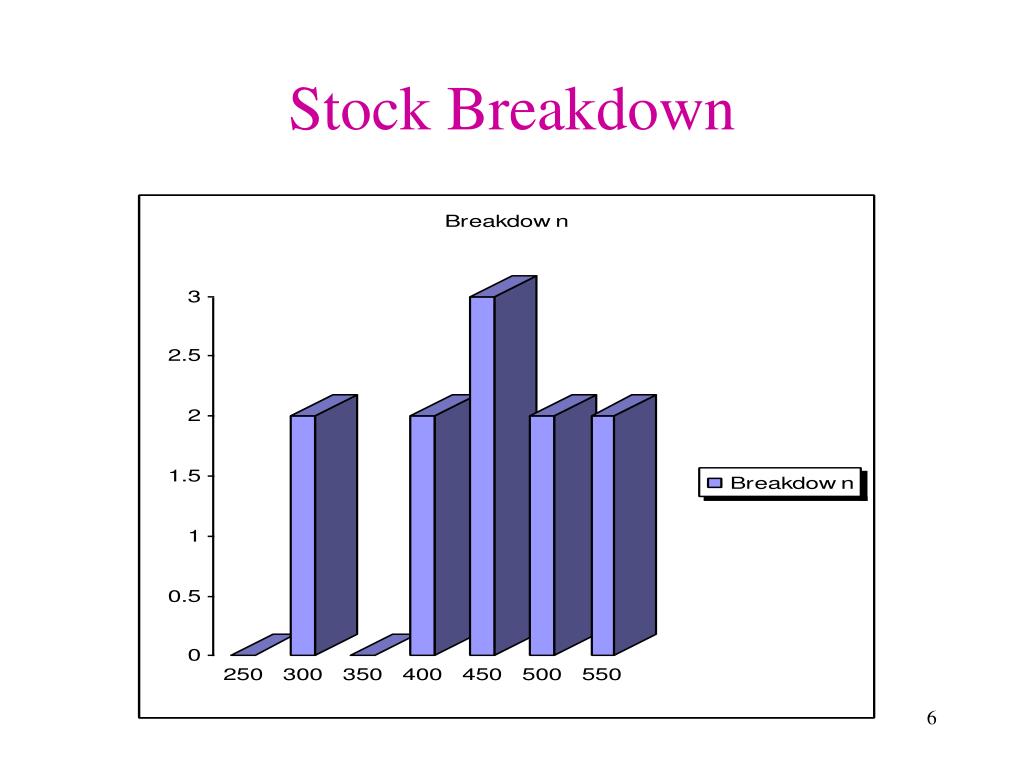 Stock Breakdown

Breakdow n

3
2.5
2
1.5
1
0.5
0

250 300 350 400 450 500 550

Breakdow n

6